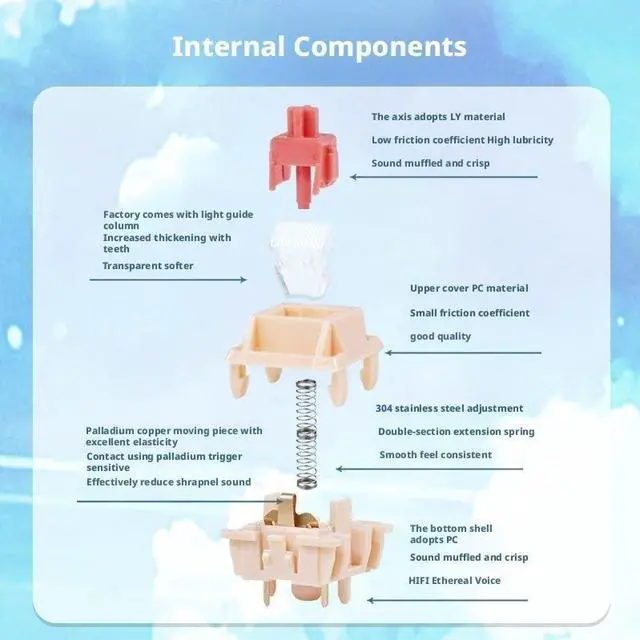 Internal Components

The axis adopts LY material

Low friction coefficient High lubricity

Sound muffled and crisp

Factory comes with light guide column

Increased thickening with teeth

Transparent softer

Upper cover PC material

Small friction coefficient

good quality

304 stainless steel adjustment

Double-section extension spring

Smooth feel consistent

Palladium copper moving piece with excellent elasticity

Contact using palladium trigger sensitive

Effectively reduce shrapnel sound

The bottom shell adopts PC

Sound muffled and crisp

HIFI Ethereal Voice